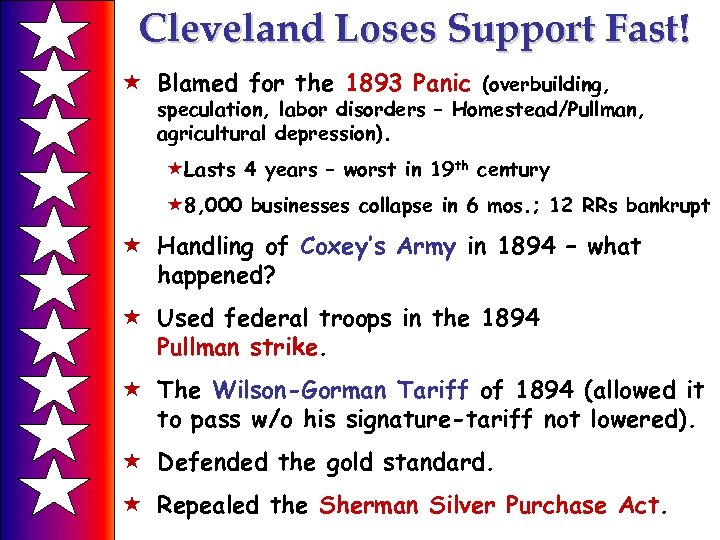 Cleveland Loses Support Fast!

★ Blamed for the 1893 Panic (overbuilding, speculation, labor disorders – Homestead/Pullman, agricultural depression).

★Lasts 4 years – worst in 19$^{th}$ century

★8,000 businesses collapse in 6 mos.; 12 RRs bankrupt

★ Handling of Coxey's Army in 1894 – what happened?

★ Used federal troops in the 1894 Pullman strike.

★ The Wilson-Gorman Tariff of 1894 (allowed it to pass w/o his signature-tariff not lowered).

★ Defended the gold standard.

★ Repealed the Sherman Silver Purchase Act.